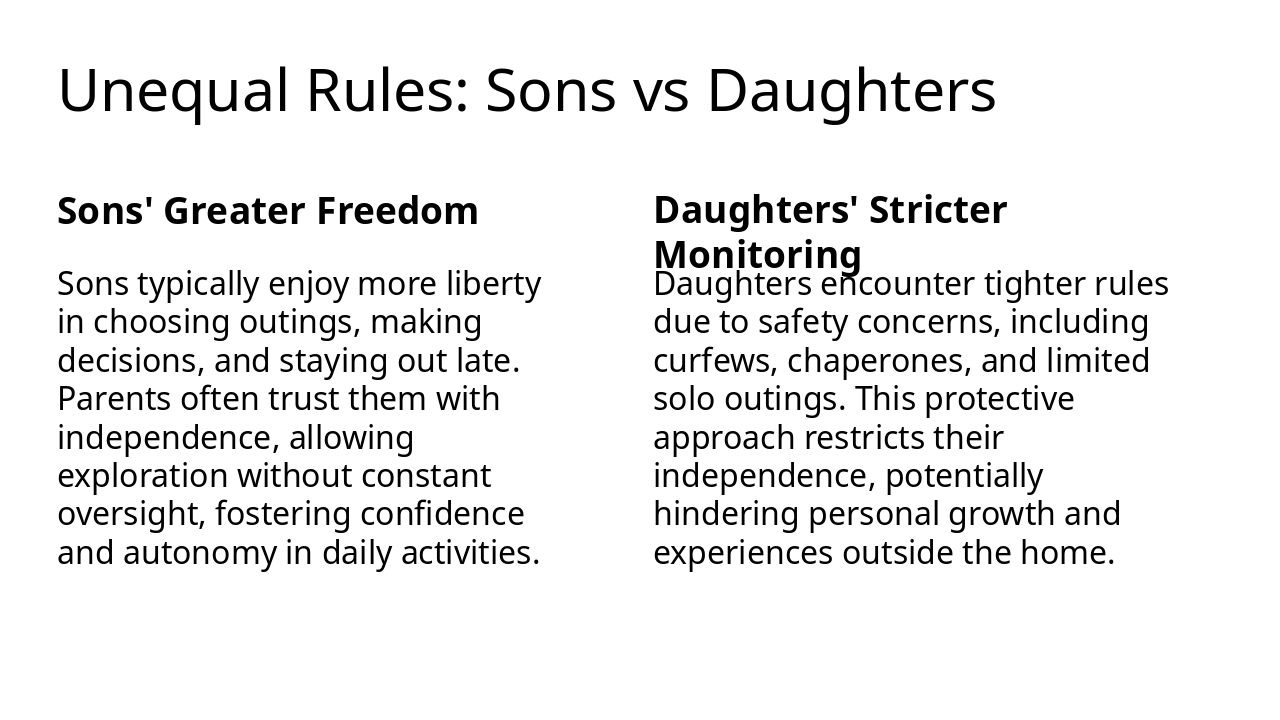 Unequal Rules: Sons vs Daughters

Sons' Greater Freedom

Sons typically enjoy more liberty in choosing outings, making decisions, and staying out late. Parents often trust them with independence, allowing exploration without constant oversight, fostering confidence and autonomy in daily activities.

Daughters' Stricter Monitoring

Daughters encounter tighter rules due to safety concerns, including curfews, chaperones, and limited solo outings. This protective approach restricts their independence, potentially hindering personal growth and experiences outside the home.